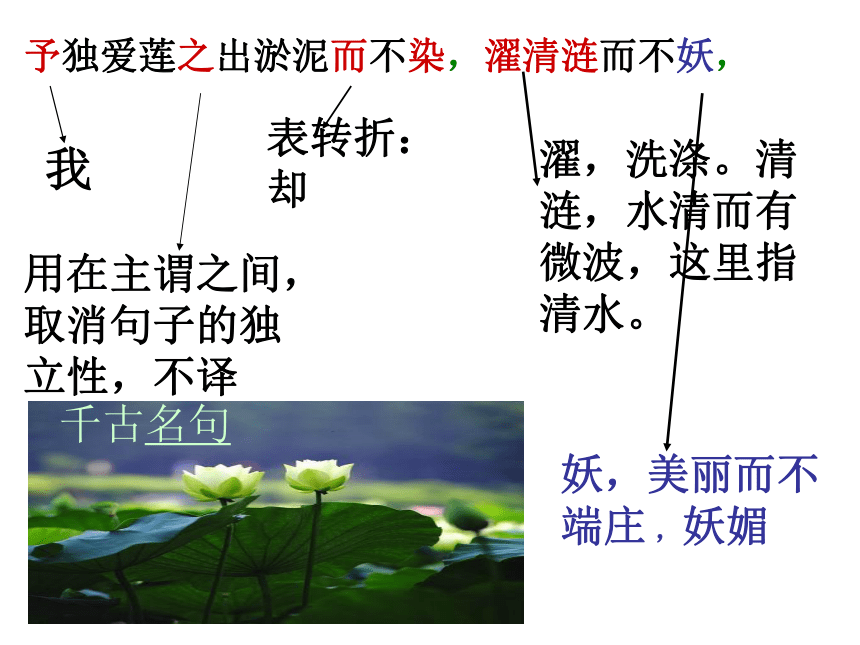 予独爱莲之出淤泥而不染，濯清涟而不妖，

我

表转折：却

濯，洗涤。清涟，水清而有微波，这里指清水。

用在主谓之间，取消句子的独立性，不译

千古名句

妖，美丽而不端庄，妖媚